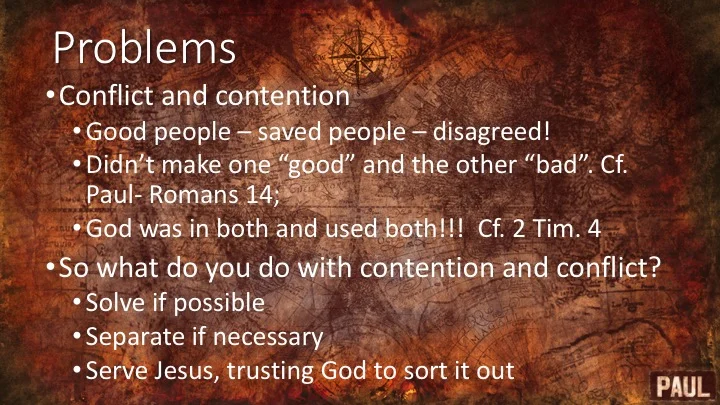 Problems

• Conflict and contention
  • Good people – saved people – disagreed!
  • Didn't make one "good" and the other "bad". Cf. Paul- Romans 14;
  • God was in both and used both!!! Cf. 2 Tim. 4
• So what do you do with contention and conflict?
  • Solve if possible
  • Separate if necessary
  • Serve Jesus, trusting God to sort it out

PAUL